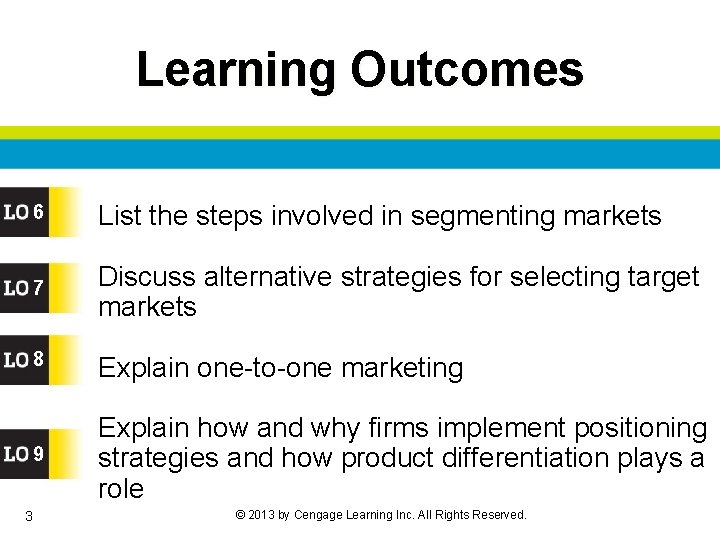 Learning Outcomes

LO 6 List the steps involved in segmenting markets

LO 7 Discuss alternative strategies for selecting target markets

LO 8 Explain one-to-one marketing

LO 9 Explain how and why firms implement positioning strategies and how product differentiation plays a role

3 © 2013 by Cengage Learning Inc. All Rights Reserved.